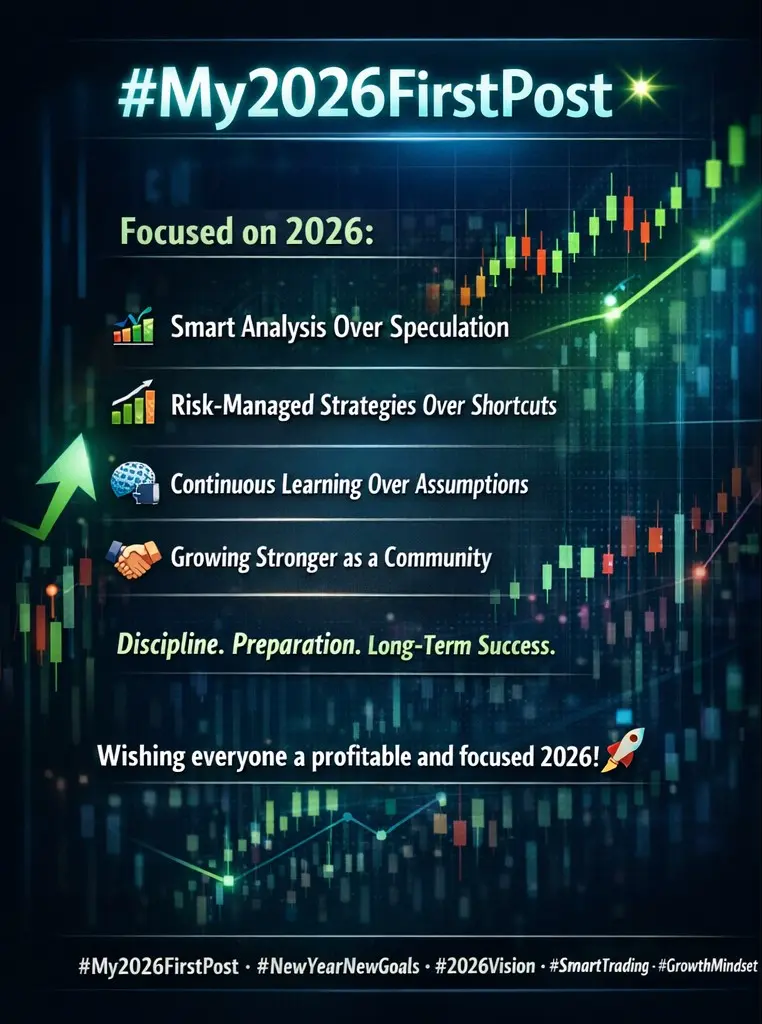 #My2026FirstPost

Focused on 2026:

Smart Analysis Over Speculation

Risk-Managed Strategies Over Shortcuts

Continuous Learning Over Assumptions

Growing Stronger as a Community

Discipline. Preparation. Long-Term Success.

Wishing everyone a profitable and focused 2026!

#My2026FirstPost · #NewYearNewGoals · #2026Vision · #SmartTrading · #GrowthMindset